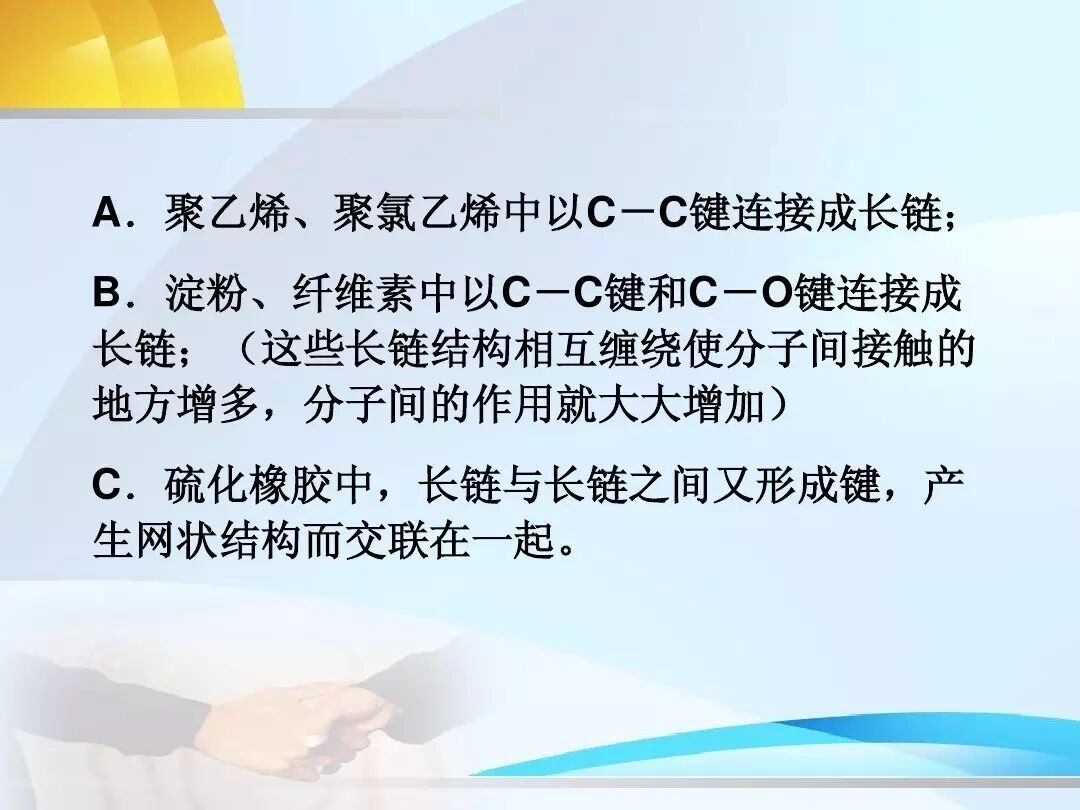 A．聚乙烯、聚氯乙烯中以C－C键连接成长链；

B．淀粉、纤维素中以C－C键和C－O键连接成长链；（这些长链结构相互缠绕使分子间接触的地方增多，分子间的作用就大大增加）

C．硫化橡胶中，长链与长链之间又形成键，产生网状结构而交联在一起。